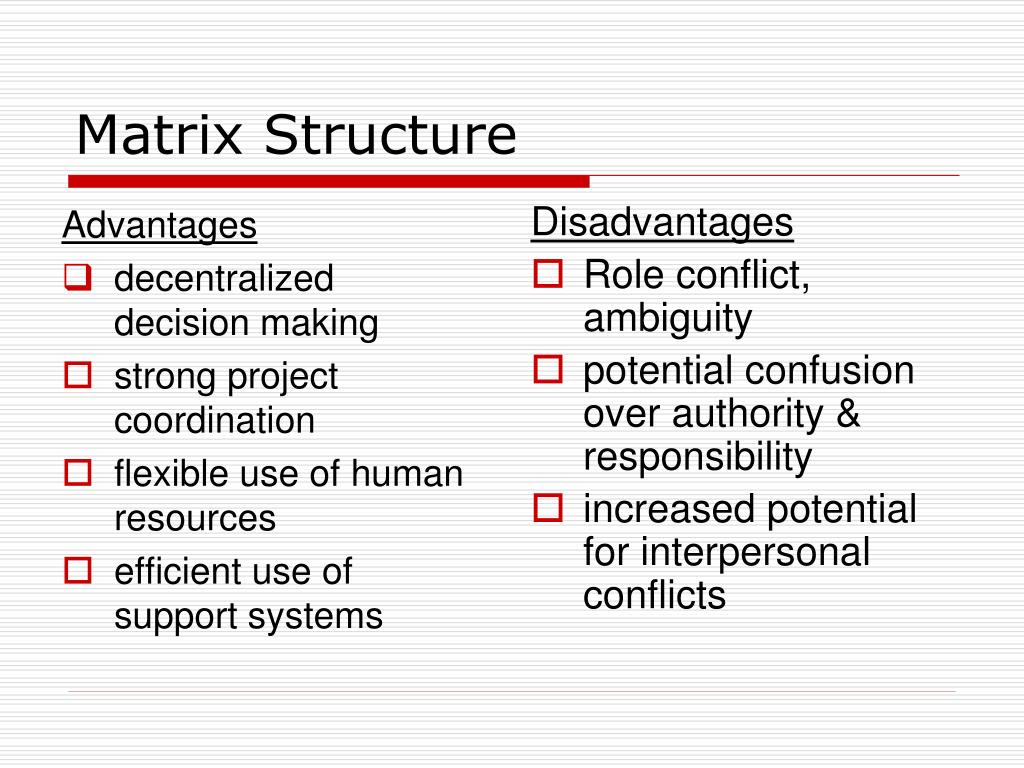 Matrix Structure

Advantages
- decentralized decision making
- strong project coordination
- flexible use of human resources
- efficient use of support systems

Disadvantages
- Role conflict, ambiguity
- potential confusion over authority & responsibility
- increased potential for interpersonal conflicts